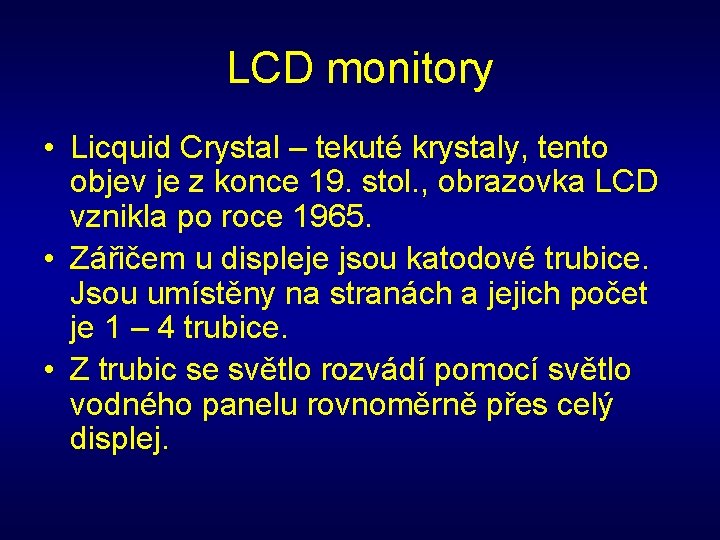 LCD monitory

• Licquid Crystal – tekuté krystaly, tento objev je z konce 19. stol., obrazovka LCD vznikla po roce 1965.

• Zářičem u displeje jsou katodové trubice. Jsou umístěny na stranách a jejich počet je 1 – 4 trubice.

• Z trubic se světlo rozvádí pomocí světlo vodného panelu rovnoměrně přes celý displej.